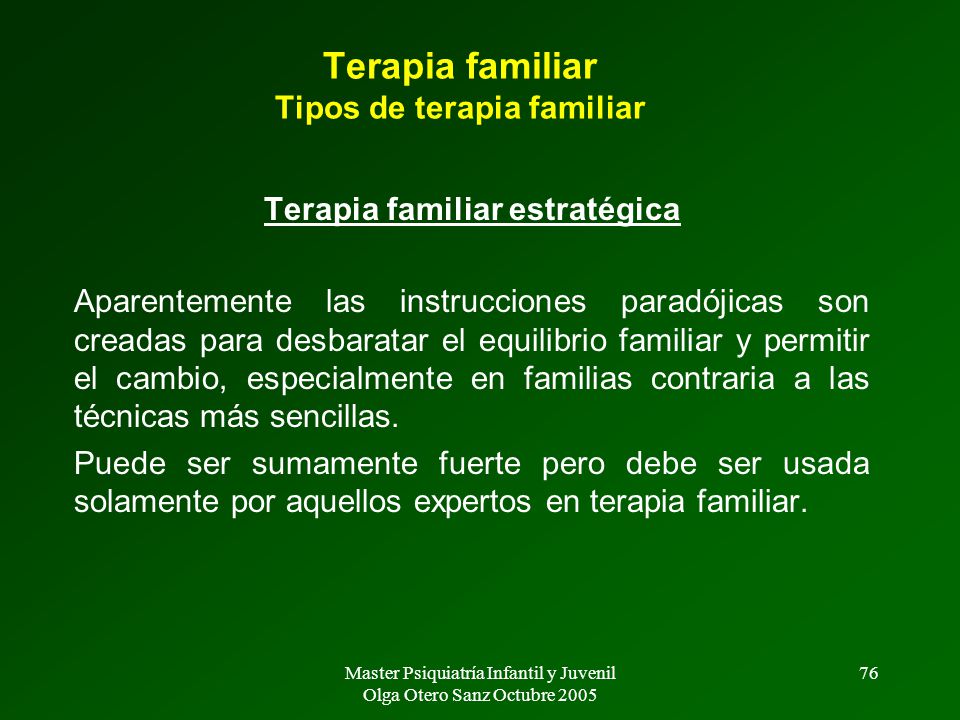 Terapia familiar
Tipos de terapia familiar

Terapia familiar estratégica

Aparentemente las instrucciones paradójicas son creadas para desbaratar el equilibrio familiar y permitir el cambio, especialmente en familias contraria a las técnicas más sencillas.

Puede ser sumamente fuerte pero debe ser usada solamente por aquellos expertos en terapia familiar.

Master Psiquiatría Infantil y Juvenil
Olga Otero Sanz Octubre 2005

76